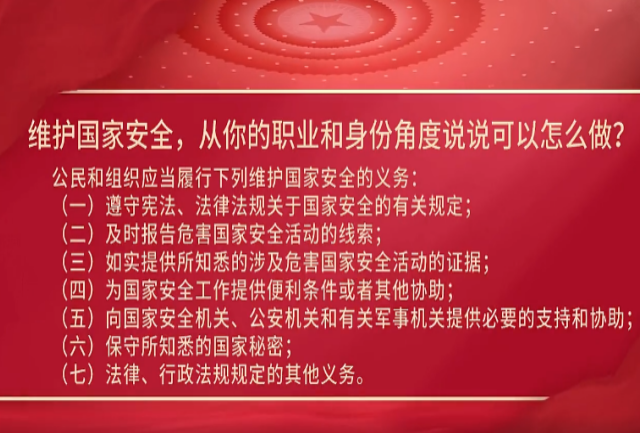 维护国家安全，从你的职业和身份角度说说可以怎么做？

公民和组织应当履行下列维护国家安全的义务：
（一）遵守宪法、法律法规关于国家安全的有关规定；
（二）及时报告危害国家安全活动的线索；
（三）如实提供所知悉的涉及危害国家安全活动的证据；
（四）为国家安全工作提供便利条件或者其他协助；
（五）向国家安全机关、公安机关和有关军事机关提供必要的支持和协助；
（六）保守所知悉的国家秘密；
（七）法律、行政法规规定的其他义务。